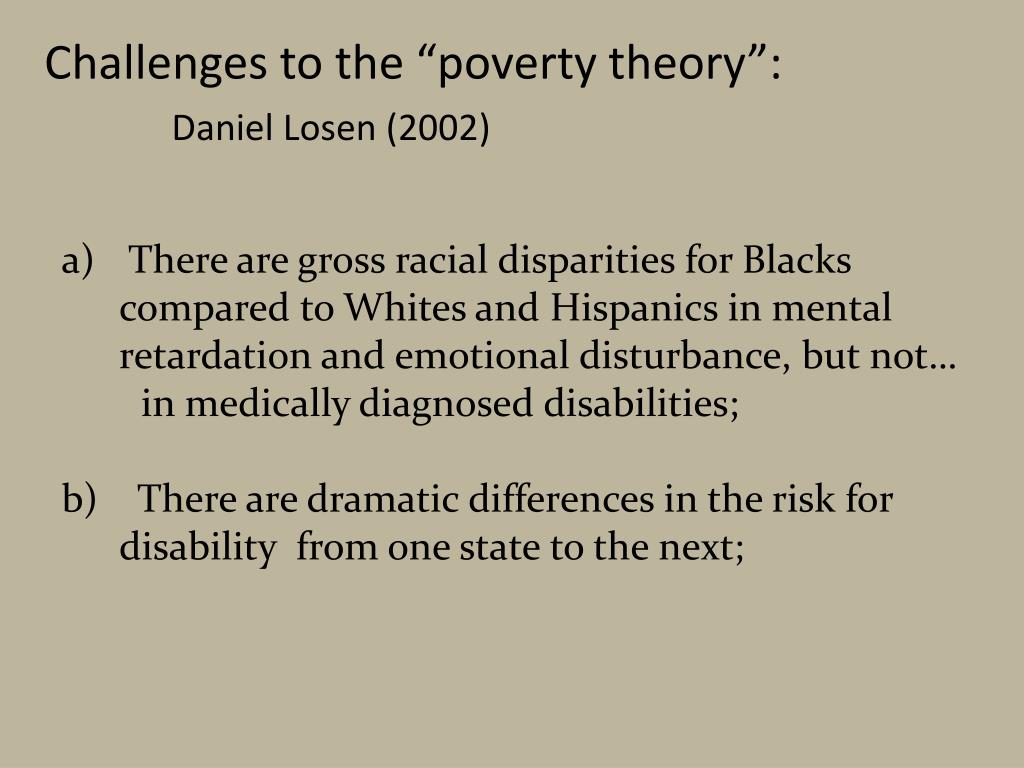 Challenges to the “poverty theory”:
Daniel Losen (2002)

a) There are gross racial disparities for Blacks compared to Whites and Hispanics in mental retardation and emotional disturbance, but not… in medically diagnosed disabilities;

b) There are dramatic differences in the risk for disability from one state to the next;